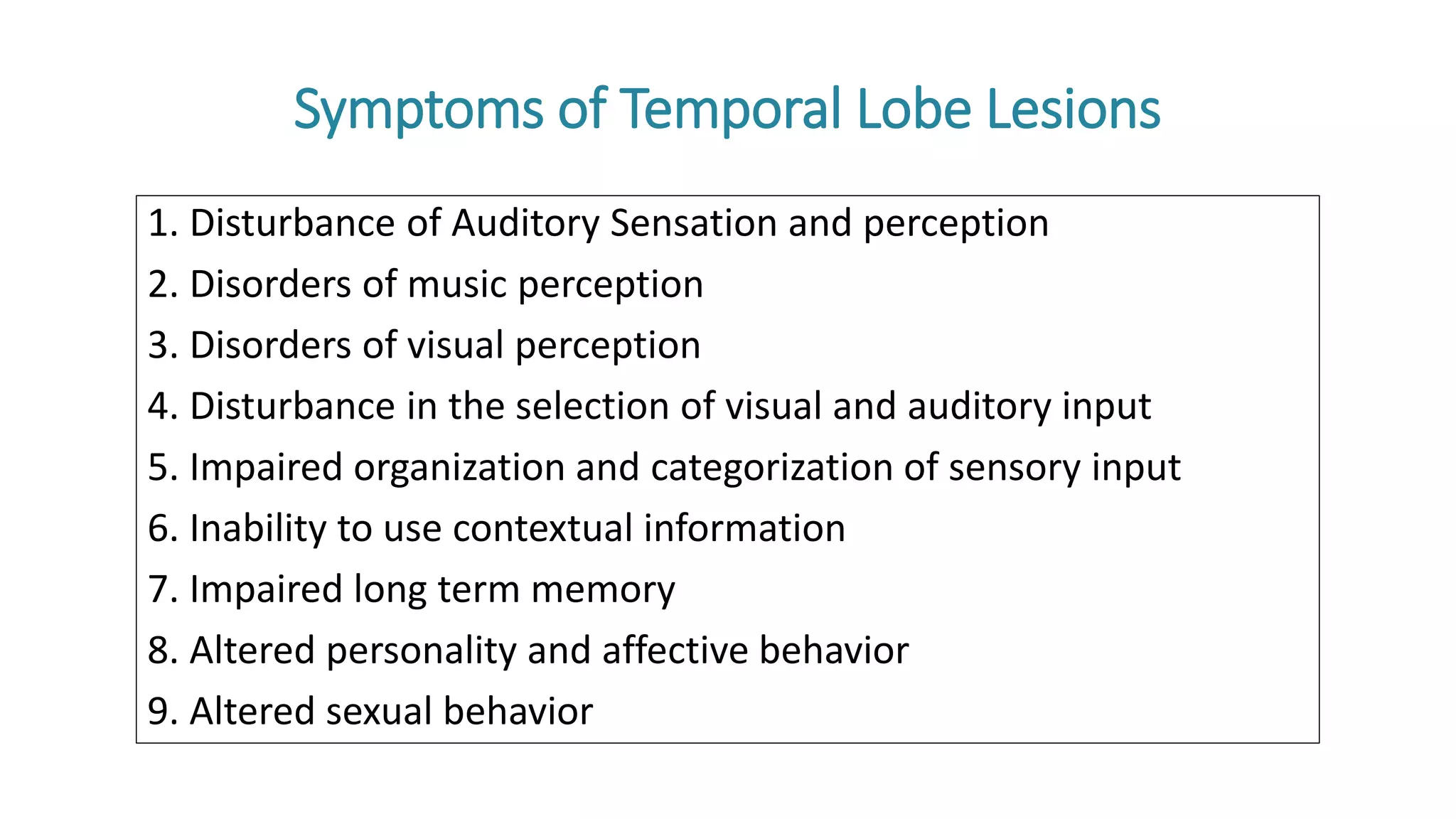 Symptoms of Temporal Lobe Lesions

1. Disturbance of Auditory Sensation and perception
2. Disorders of music perception
3. Disorders of visual perception
4. Disturbance in the selection of visual and auditory input
5. Impaired organization and categorization of sensory input
6. Inability to use contextual information
7. Impaired long term memory
8. Altered personality and affective behavior
9. Altered sexual behavior